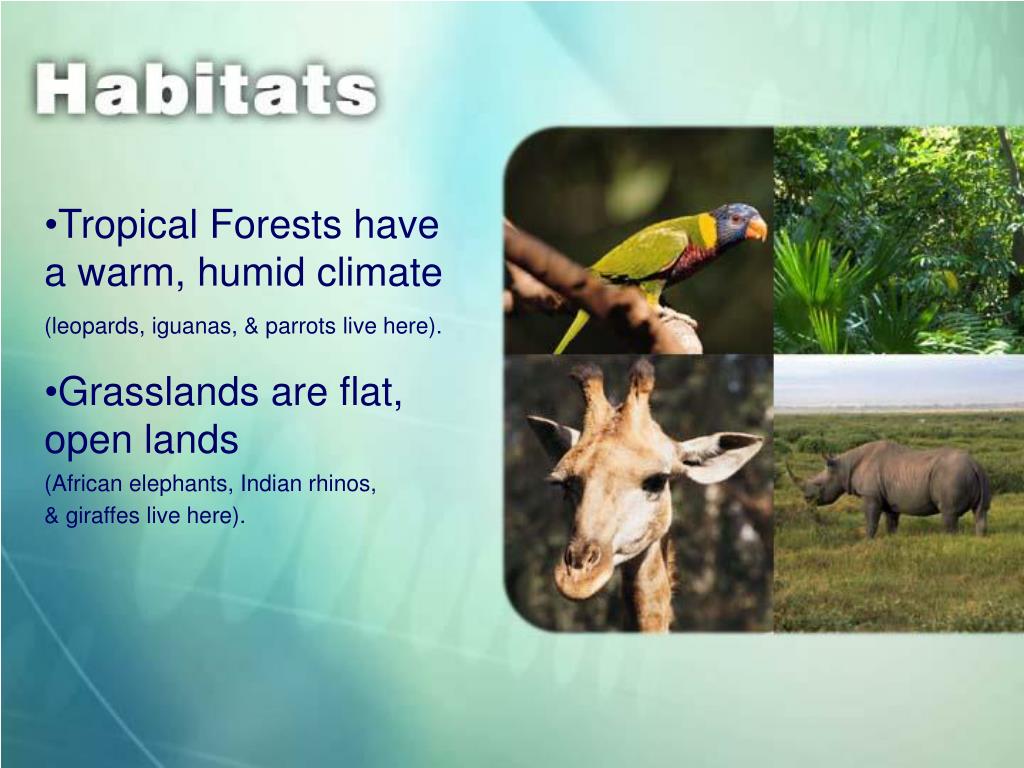 Habitats

•Tropical Forests have a warm, humid climate
(leopards, iguanas, & parrots live here).

•Grasslands are flat, open lands
(African elephants, Indian rhinos, & giraffes live here).